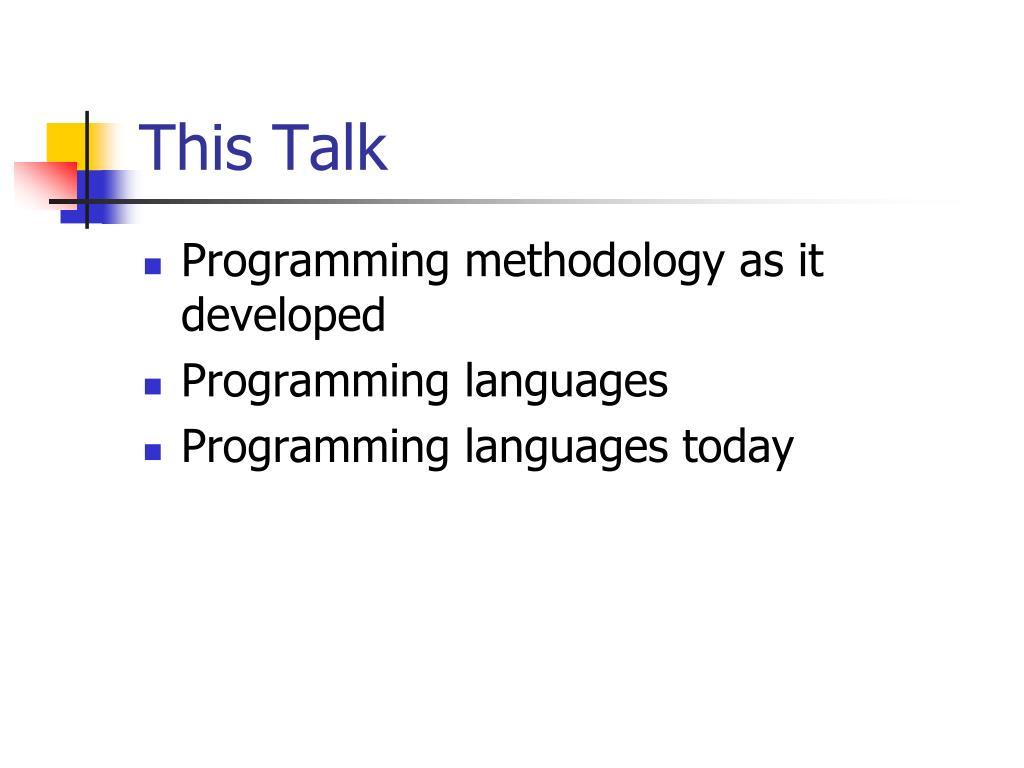 This Talk

- Programming methodology as it developed
- Programming languages
- Programming languages today